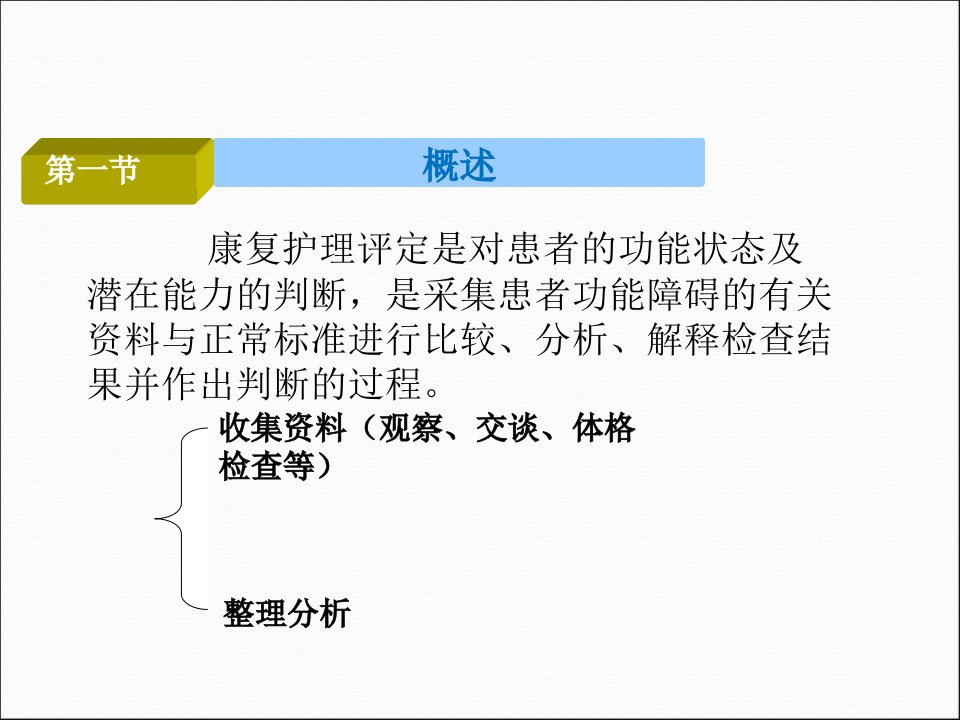 第一节

概述

康复护理评定是对患者的功能状态及潜在能力的判断，是采集患者功能障碍的有关资料与正常标准进行比较、分析、解释检查结果并作出判断的过程。

收集资料（观察、交谈、体格检查等）

整理分析